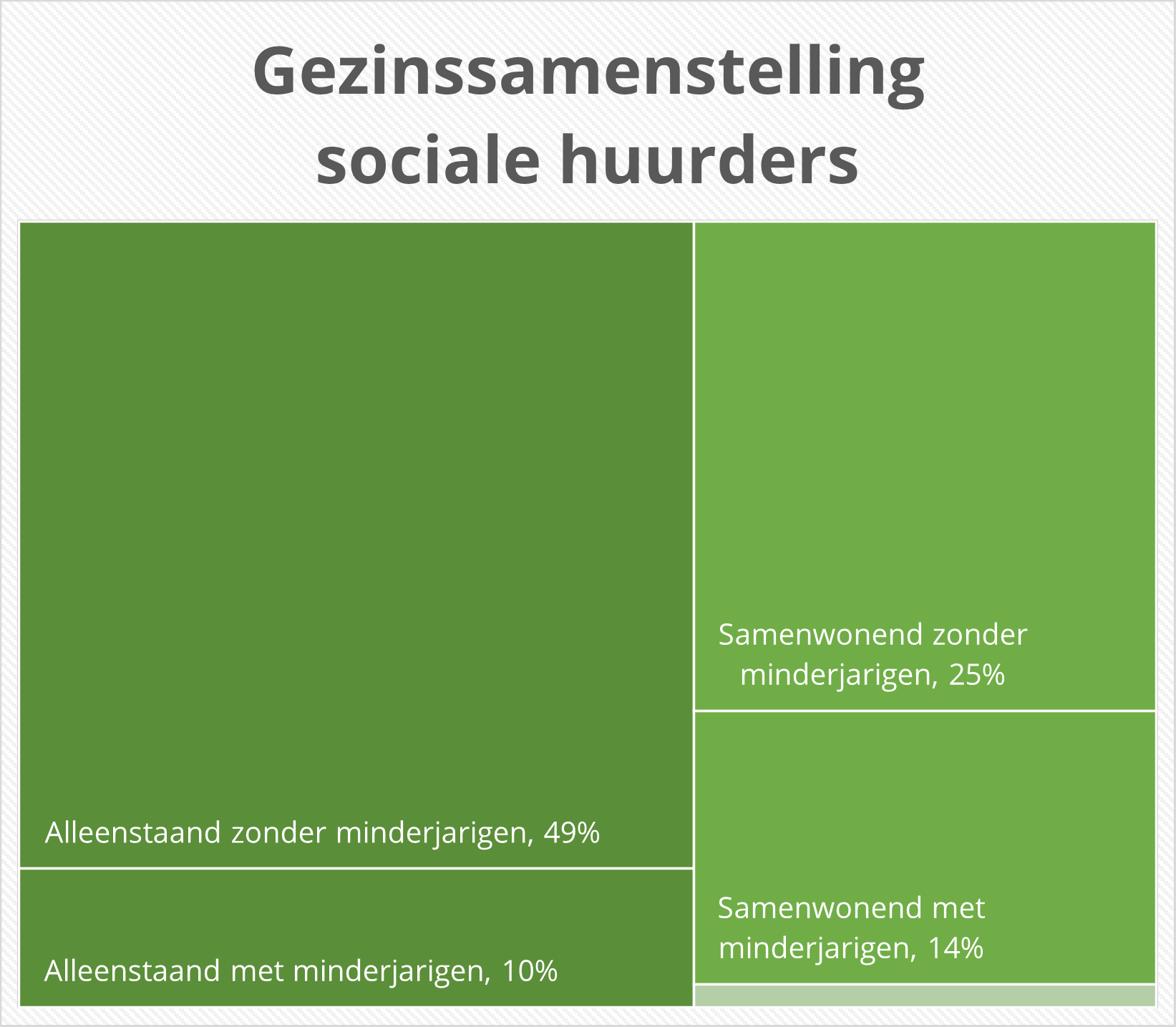 Gezinssamenstelling sociale huurders

Alleenstaand zonder minderjarigen, 49%

Alleenstaand met minderjarigen, 10%

Samenwonend zonder minderjarigen, 25%

Samenwonend met minderjarigen, 14%